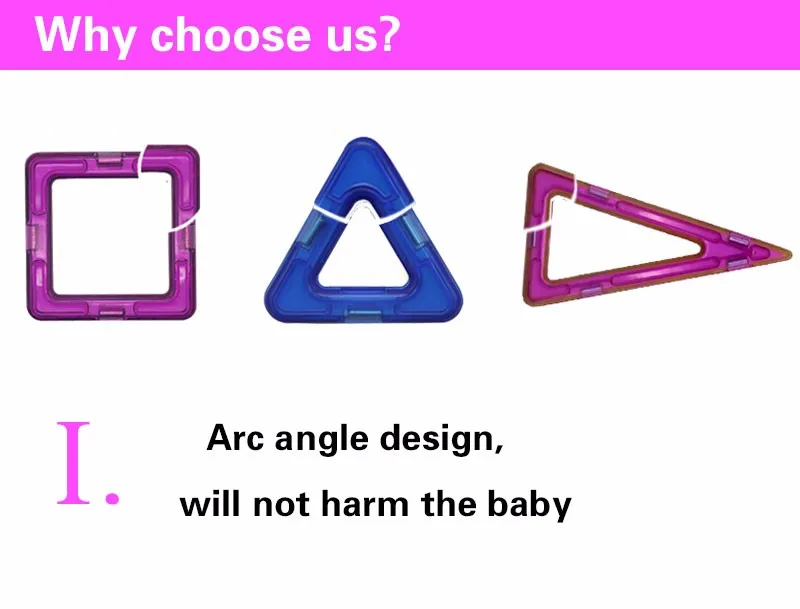 Why choose us?

I.

Arc angle design,
will not harm the baby